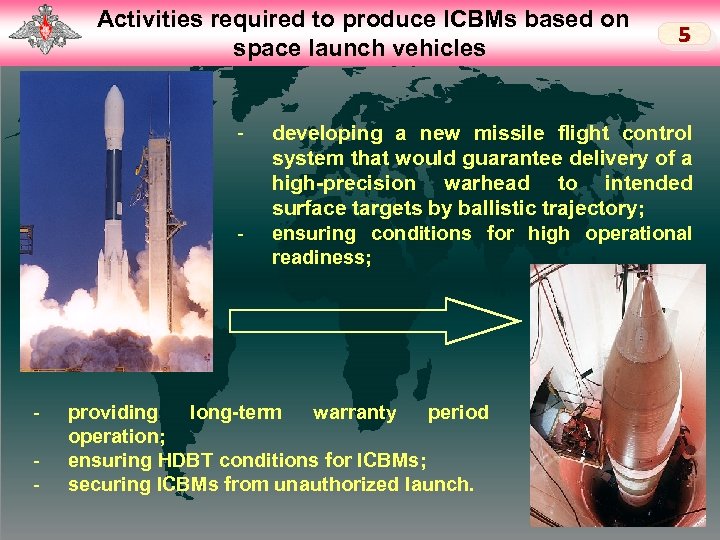 Activities required to produce ICBMs based on space launch vehicles

5

- developing a new missile flight control system that would guarantee delivery of a high-precision warhead to intended surface targets by ballistic trajectory;
- ensuring conditions for high operational readiness;

- providing long-term warranty period operation;
- ensuring HDBT conditions for ICBMs;
- securing ICBMs from unauthorized launch.